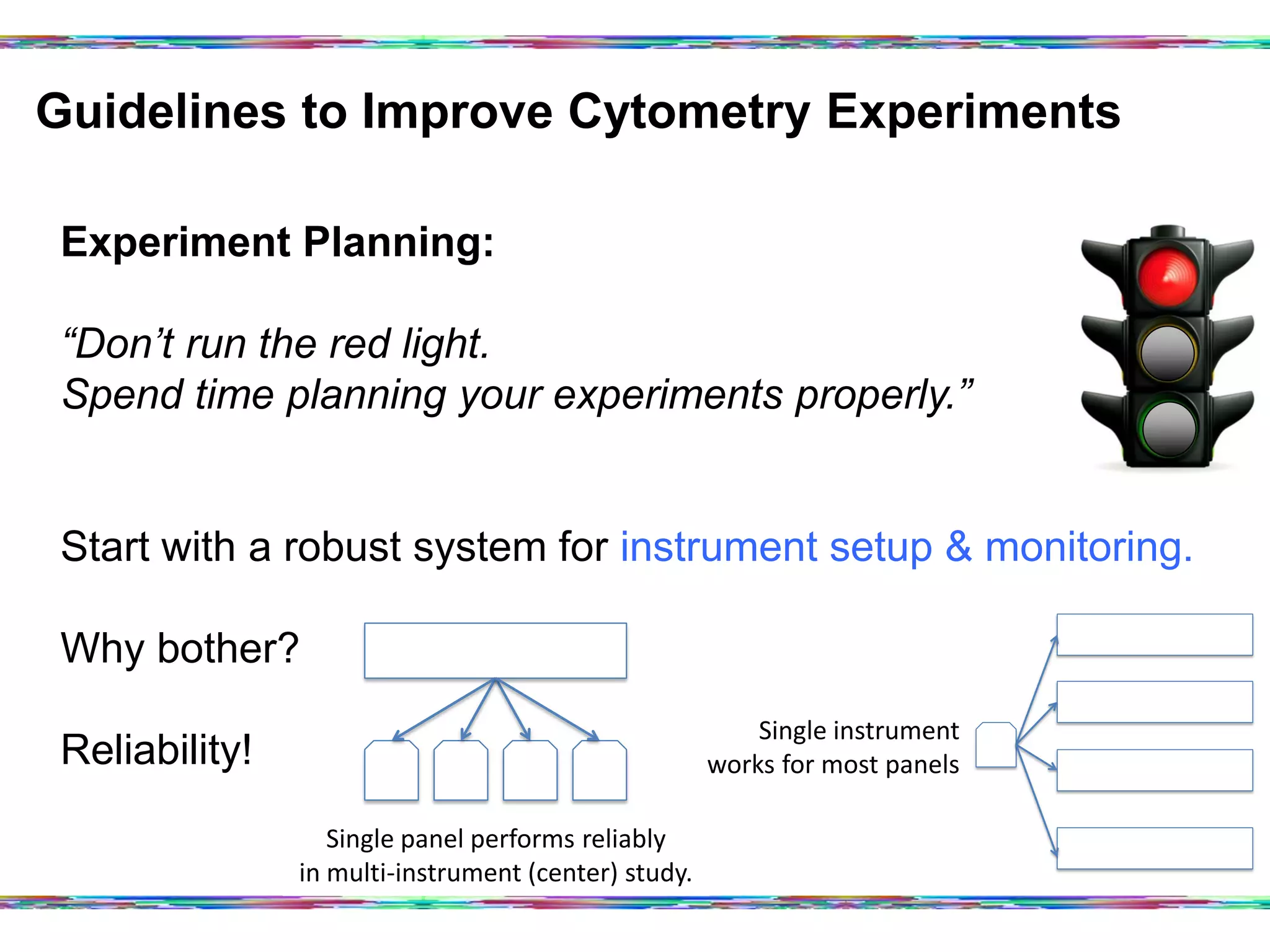 Guidelines to Improve Cytometry Experiments

Experiment Planning:

“Don’t run the red light.
Spend time planning your experiments properly.”

Start with a robust system for instrument setup & monitoring.

Why bother?

Reliability!

Single panel performs reliably in multi-instrument (center) study.

Single instrument works for most panels